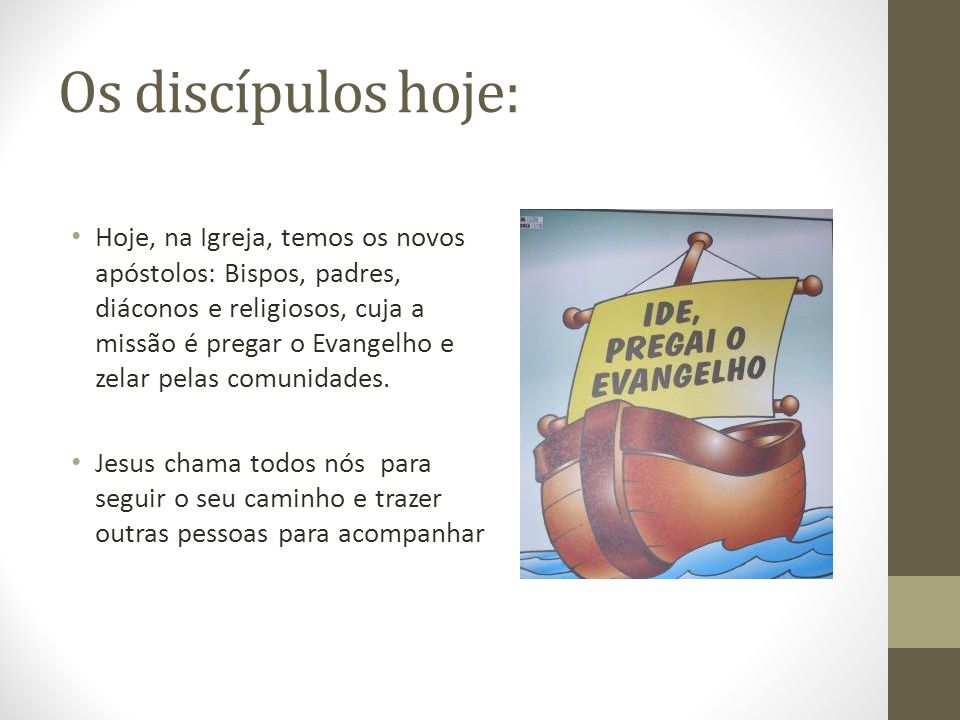 Os discípulos hoje:

• Hoje, na Igreja, temos os novos apóstolos: Bispos, padres, diáconos e religiosos, cuja a missão é pregar o Evangelho e zelar pelas comunidades.

• Jesus chama todos nós para seguir o seu caminho e trazer outras pessoas para acompanhar

IDE, PREGAI O EVANGELHO